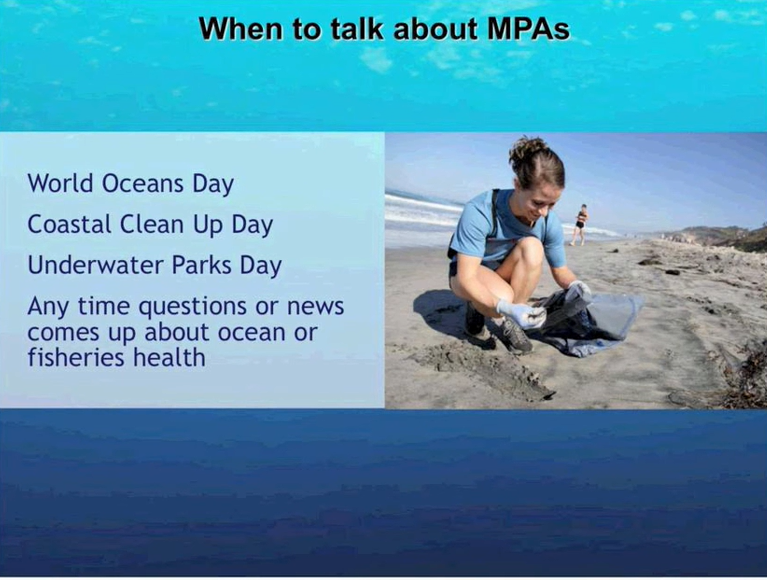 When to talk about MPAs

World Oceans Day

Coastal Clean Up Day

Underwater Parks Day

Any time questions or news comes up about ocean or fisheries health